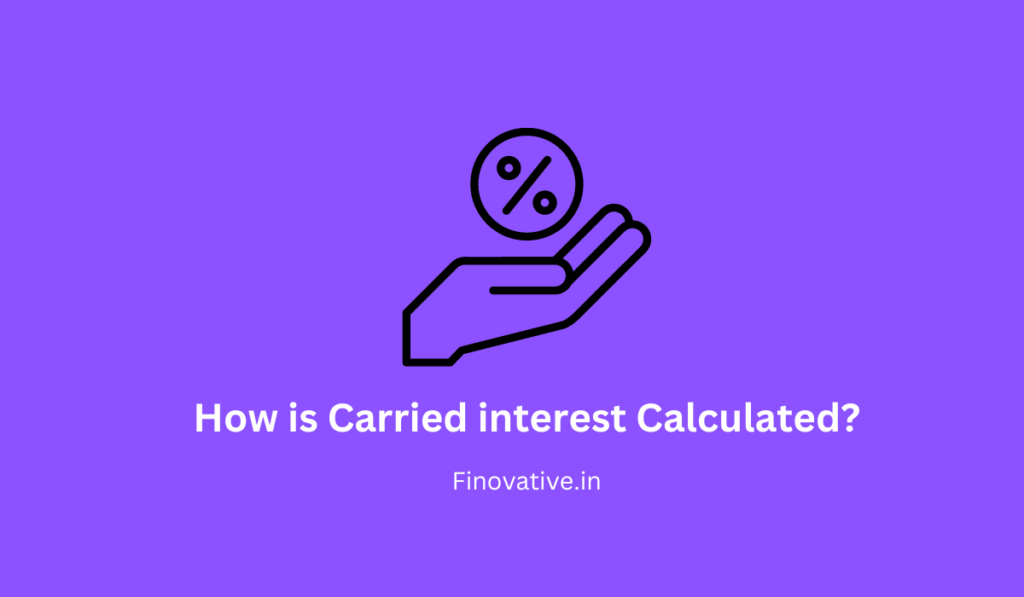 %

How is Carried interest Calculated?

Finovative.in